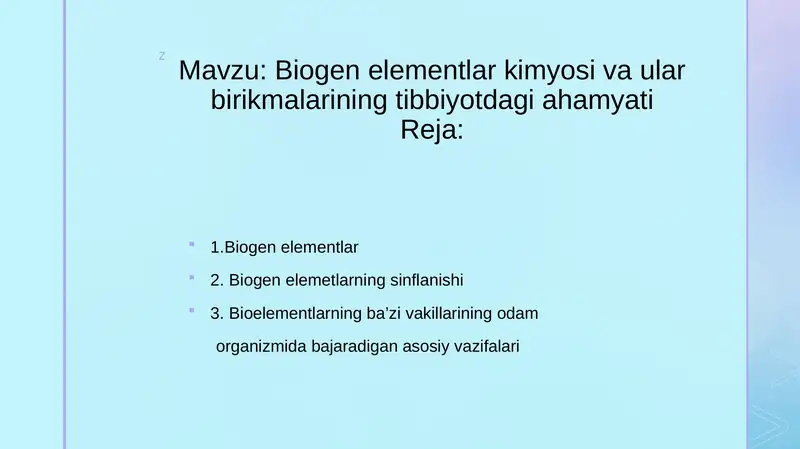 z

Mavzu: Biogen elementlar kimyosi va ular birikmalarining tibbiyotdagi ahamyati
Reja:

1.Biogen elementlar

2. Biogen elemetlarning sinflanishi

3. Bioelementlarning ba’zi vakillarining odam organizmida bajaradigan asosiy vazifalari